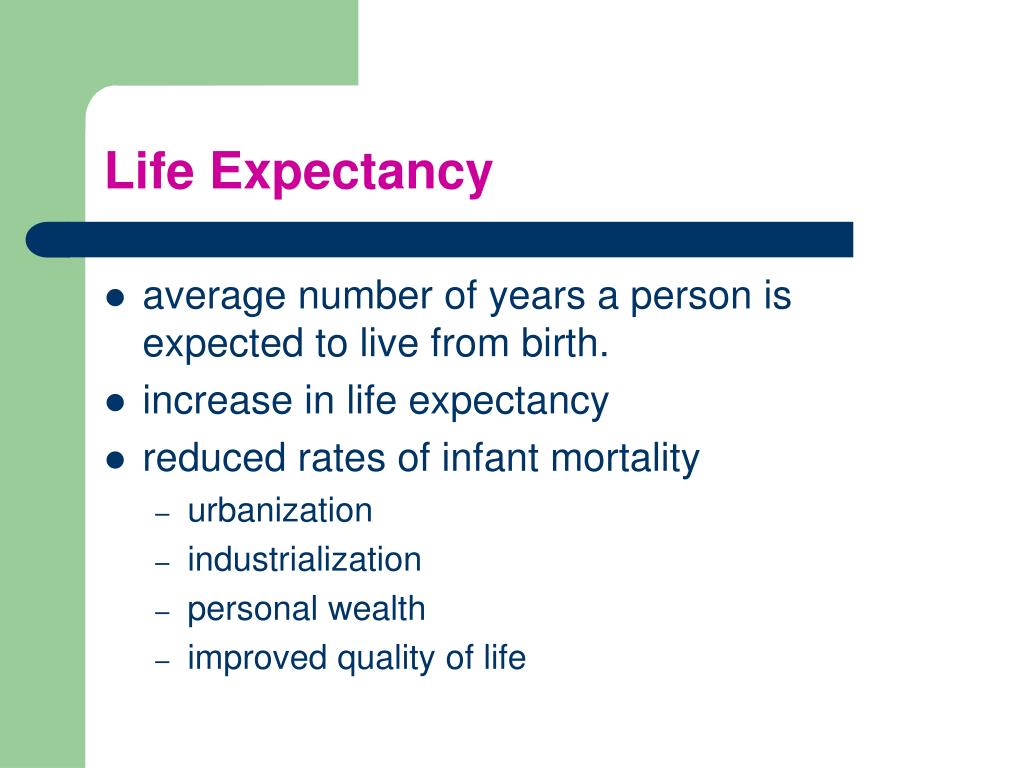 Life Expectancy

- average number of years a person is expected to live from birth.
- increase in life expectancy
- reduced rates of infant mortality
  – urbanization
  – industrialization
  – personal wealth
  – improved quality of life